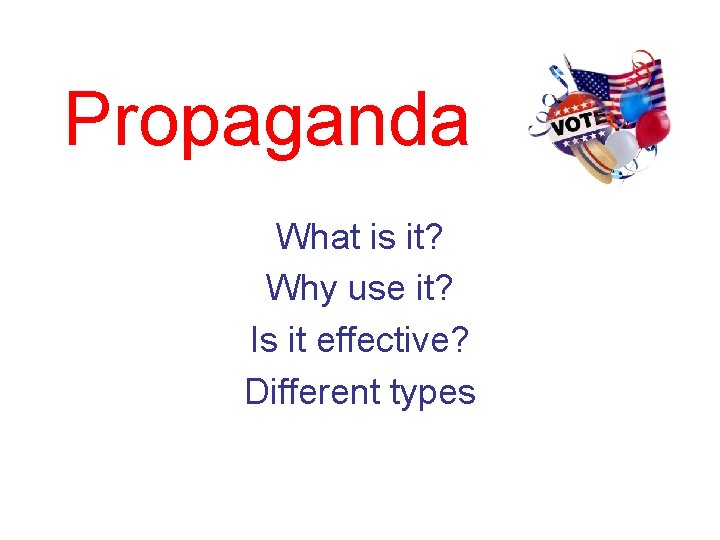 Propaganda

VOTE

What is it?
Why use it?
Is it effective?
Different types